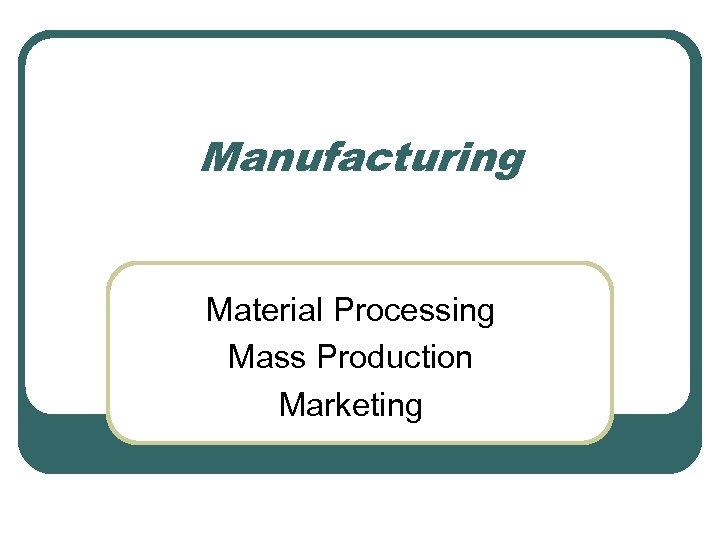 Manufacturing

Material Processing
Mass Production
Marketing